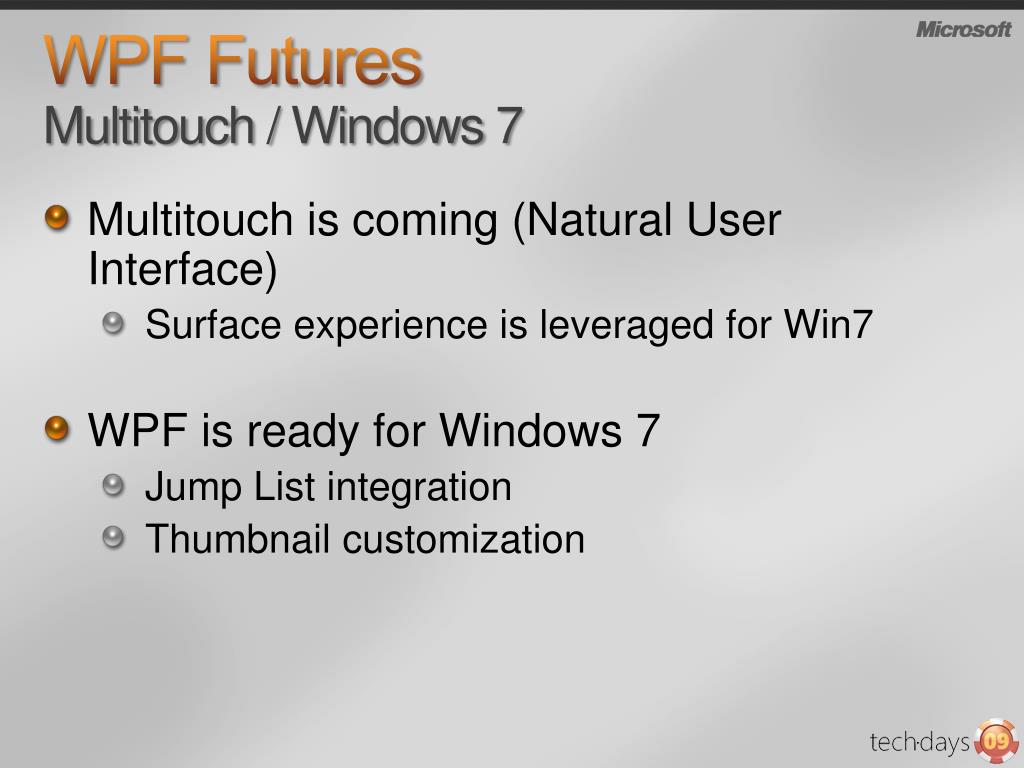 Microsoft

WPF Futures
Multitouch / Windows 7

Multitouch is coming (Natural User Interface)

Surface experience is leveraged for Win7

WPF is ready for Windows 7

Jump List integration

Thumbnail customization

tech·days 09